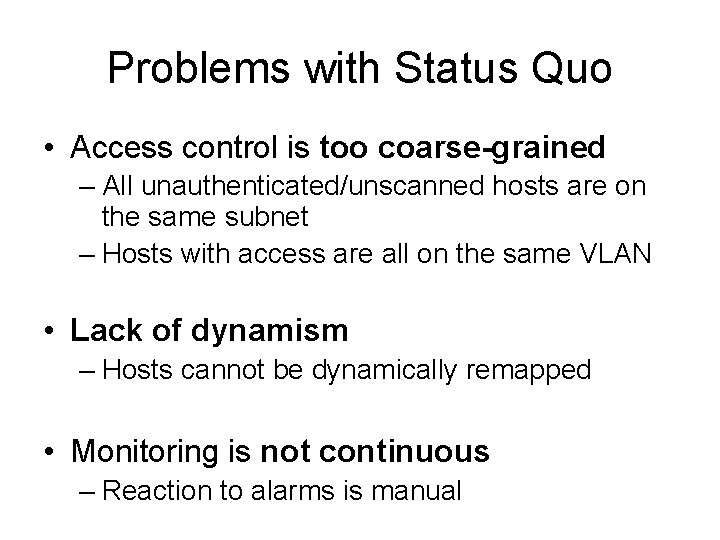 Problems with Status Quo

• Access control is too coarse-grained
– All unauthenticated/unscanned hosts are on the same subnet
– Hosts with access are all on the same VLAN

• Lack of dynamism
– Hosts cannot be dynamically remapped

• Monitoring is not continuous
– Reaction to alarms is manual